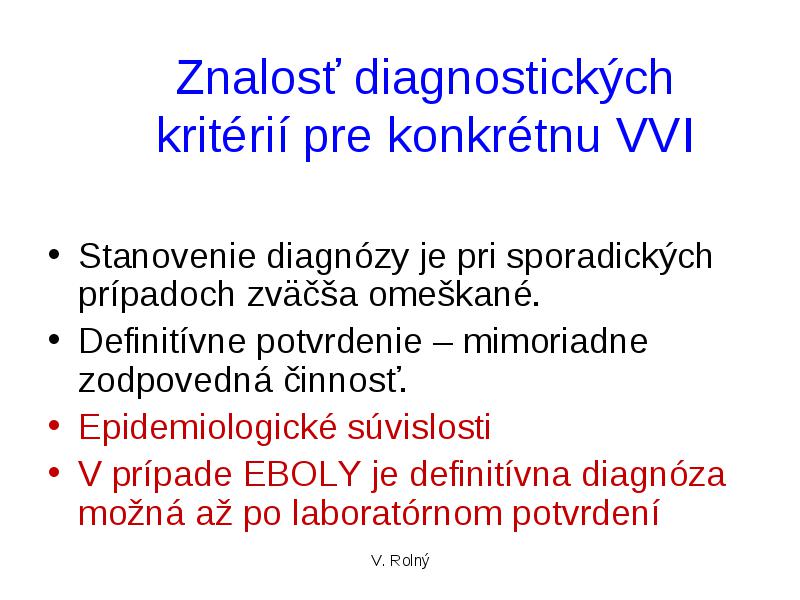 Znalosť diagnostických kritérií pre konkrétnu VVI

• Stanovenie diagnózy je pri sporadických prípadoch zväčša omeškané.
• Definitívne potvrdenie – mimoriadne zodpovedná činnosť.
• Epidemiologické súvislosti
• V prípade EBOLY je definitívna diagnóza možná až po laboratórnom potvrdení

V. Rolný